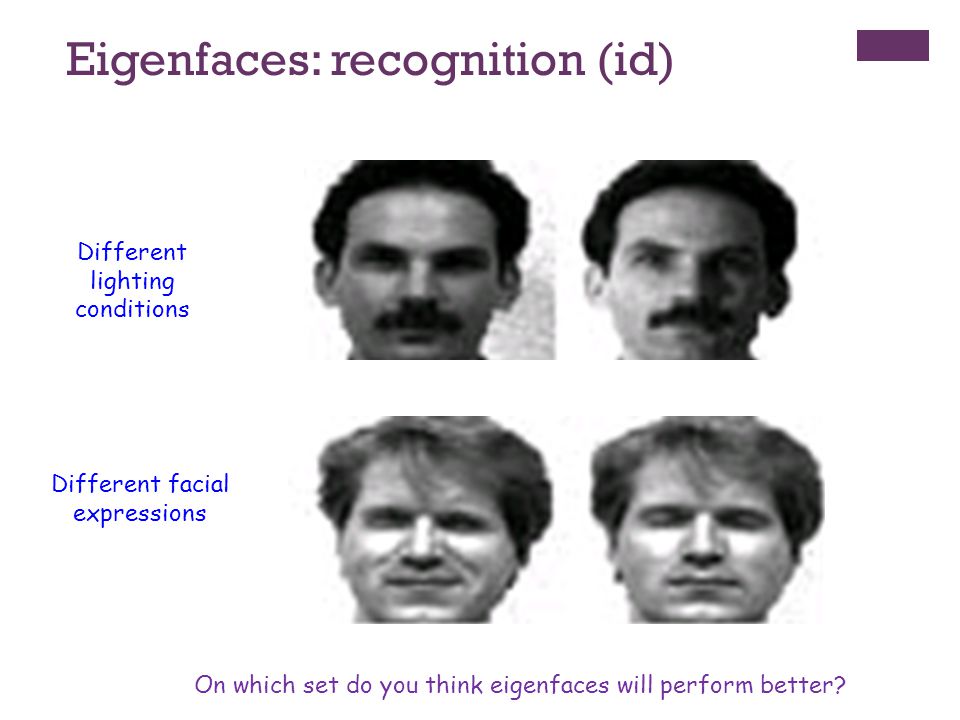 Eigenfaces: recognition (id)

Different lighting conditions

Different facial expressions

On which set do you think eigenfaces will perform better?